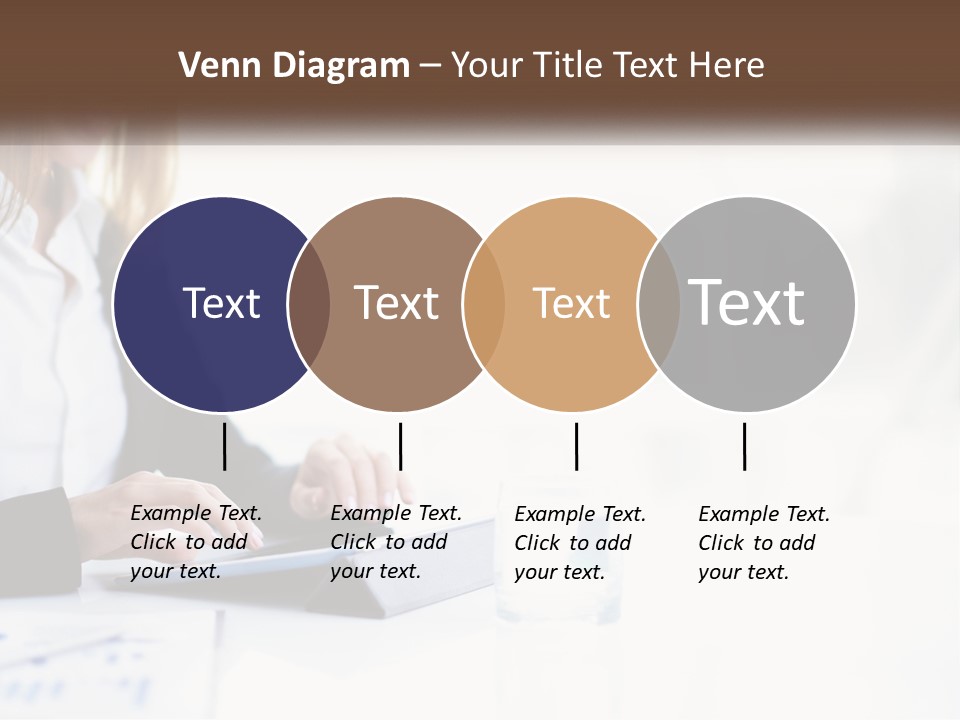 Venn Diagram – Your Title Text Here

Text

Text

Text

Text

Example Text. Click to add your text.

Example Text. Click to add your text.

Example Text. Click to add your text.

Example Text. Click to add your text.